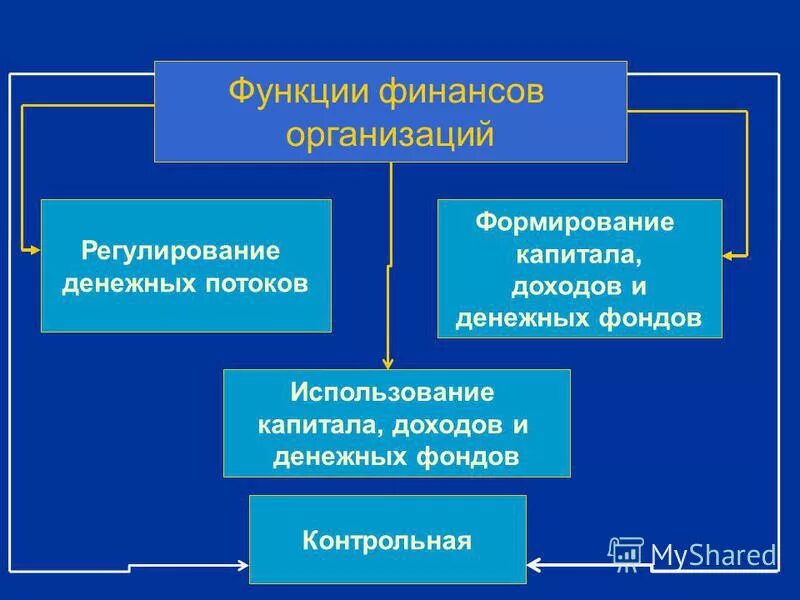 Функции финансов организаций

Регулирование денежных потоков

Формирование капитала, доходов и денежных фондов

Использование капитала, доходов и денежных фондов

Контрольная

MyShared